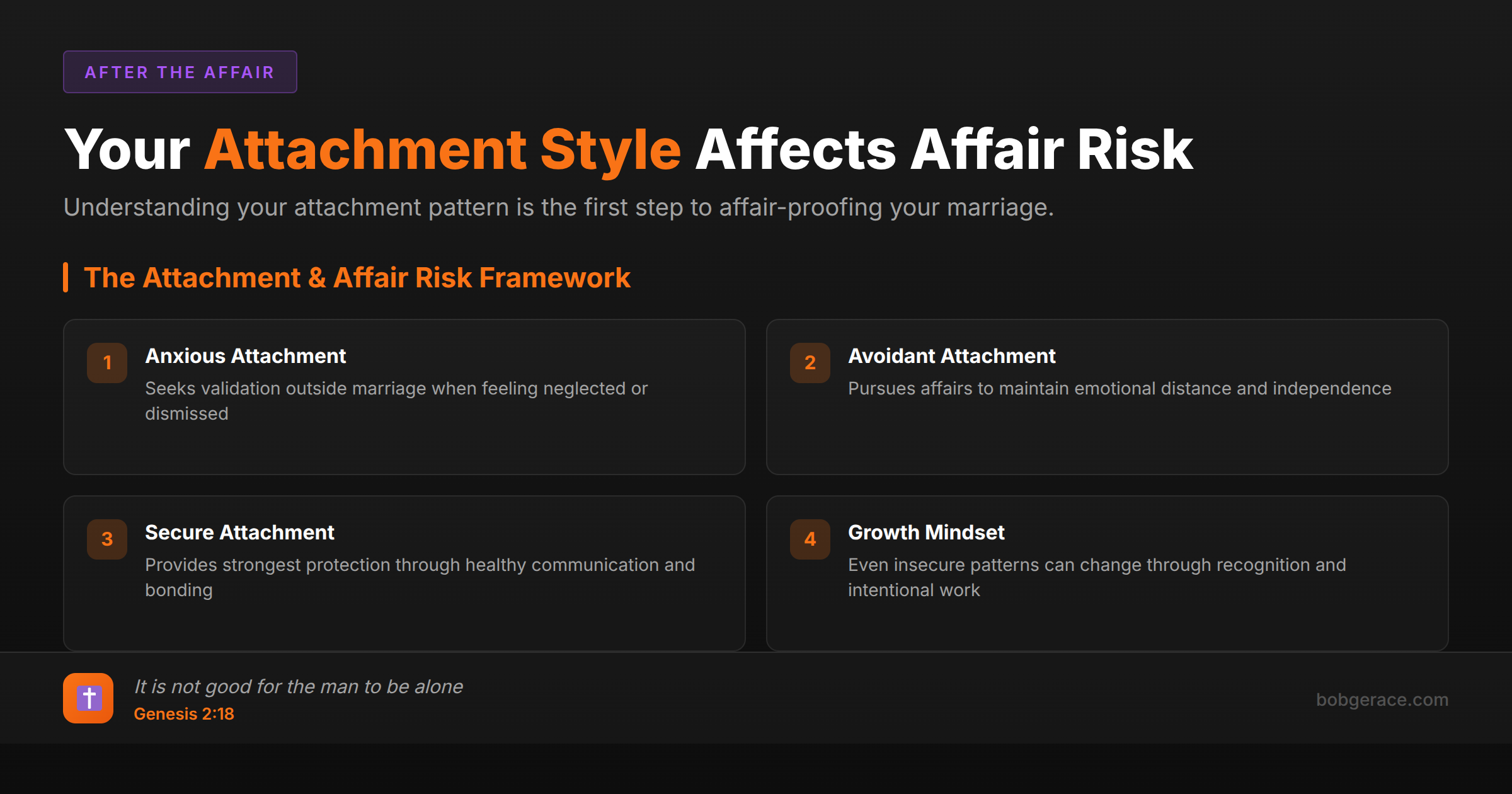 AFTER THE AFFAIR

Your Attachment Style Affects Affair Risk

Understanding your attachment pattern is the first step to affair-proofing your marriage.

The Attachment & Affair Risk Framework

1
Anxious Attachment
Seeks validation outside marriage when feeling neglected or dismissed

2
Avoidant Attachment
Pursues affairs to maintain emotional distance and independence

3
Secure Attachment
Provides strongest protection through healthy communication and bonding

4
Growth Mindset
Even insecure patterns can change through recognition and intentional work

It is not good for the man to be alone
Genesis 2:18

bobgerace.com